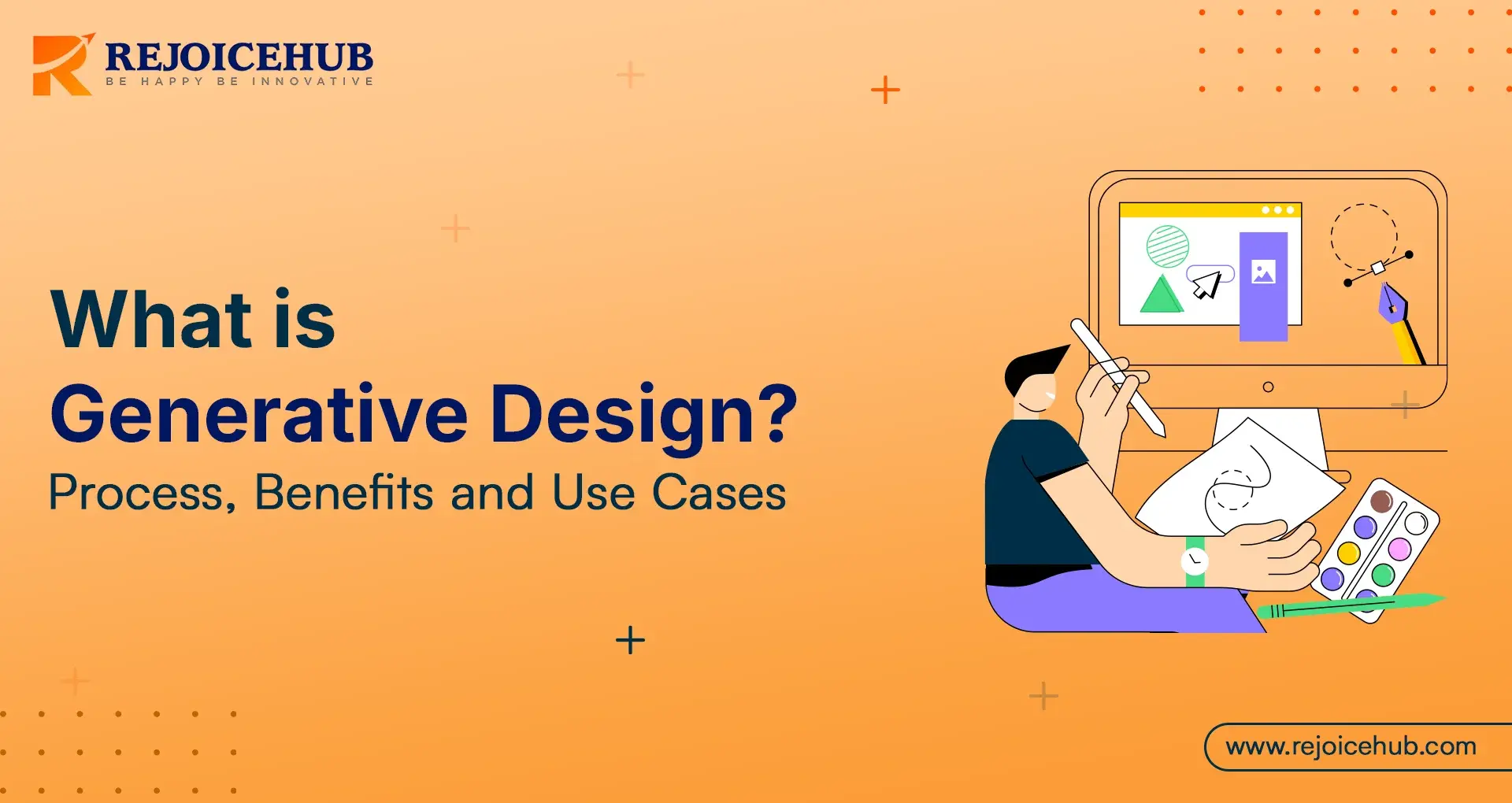 REJOICEHUB
BE HAPPY BE INNOVATIVE

What is
Generative Design?
Process, Benefits and Use Cases

www.rejoicehub.com